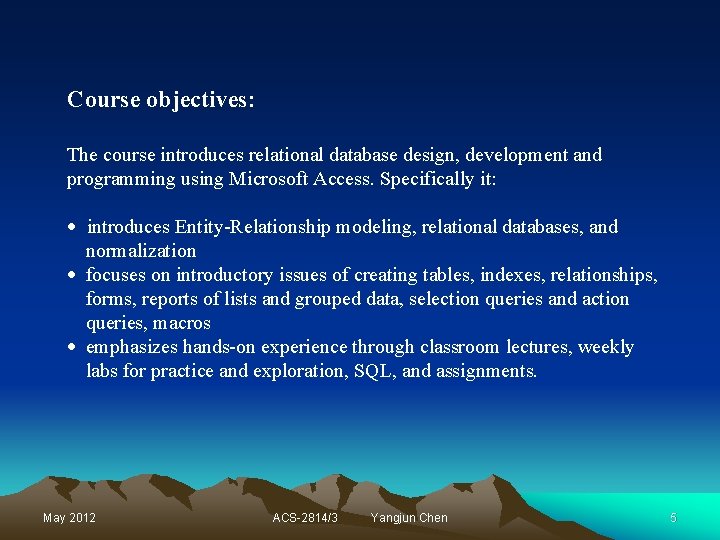 Course objectives:

The course introduces relational database design, development and programming using Microsoft Access. Specifically it:

• introduces Entity-Relationship modeling, relational databases, and normalization
• focuses on introductory issues of creating tables, indexes, relationships, forms, reports of lists and grouped data, selection queries and action queries, macros
• emphasizes hands-on experience through classroom lectures, weekly labs for practice and exploration, SQL, and assignments.

May 2012 ACS-2814/3 Yangjun Chen 5